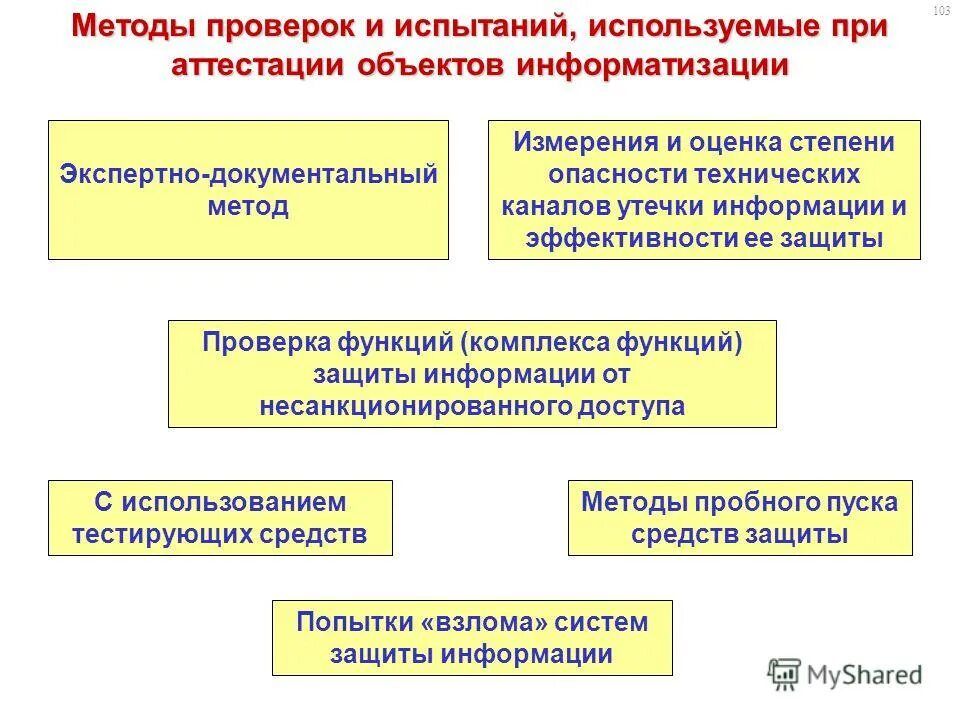 103

Методы проверок и испытаний, используемые при аттестации объектов информатизации

Экспертно-документальный метод

Измерения и оценка степени опасности технических каналов утечки информации и эффективности ее защиты

Проверка функций (комплекса функций) защиты информации от несанкционированного доступа

С использованием тестирующих средств

Методы пробного пуска средств защиты

Попытки «взлома» систем защиты информации

MyShared